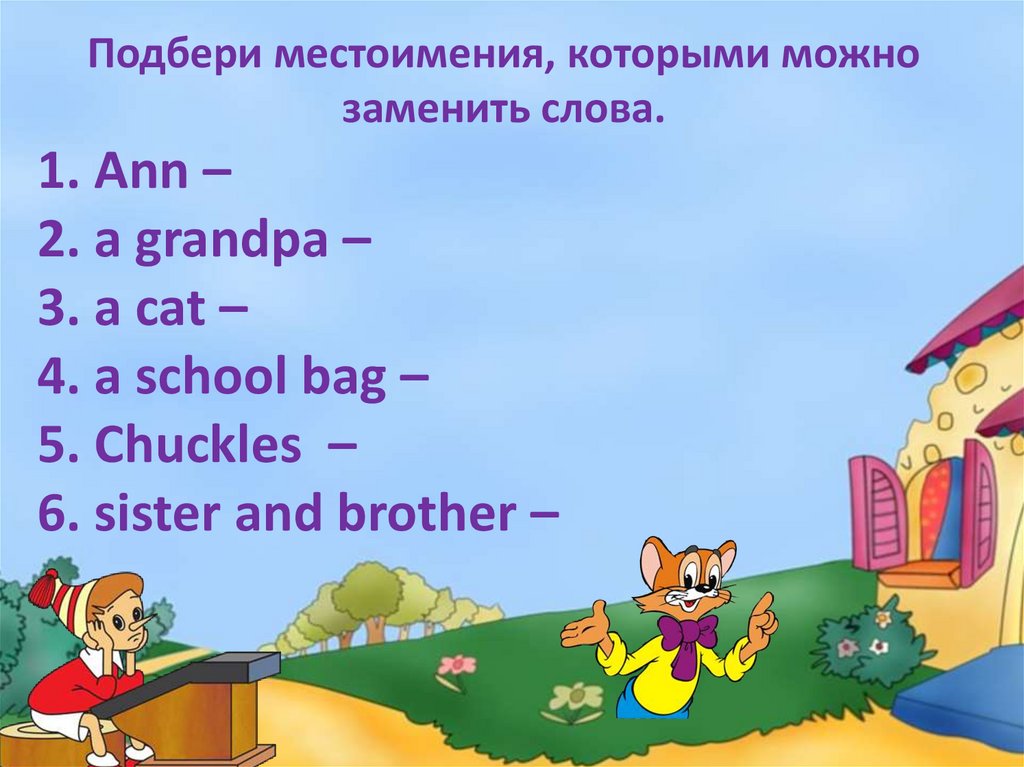 Подбери местоимения, которыми можно заменить слова.

1. Ann –
2. a grandpa –
3. a cat –
4. a school bag –
5. Chuckles –
6. sister and brother –